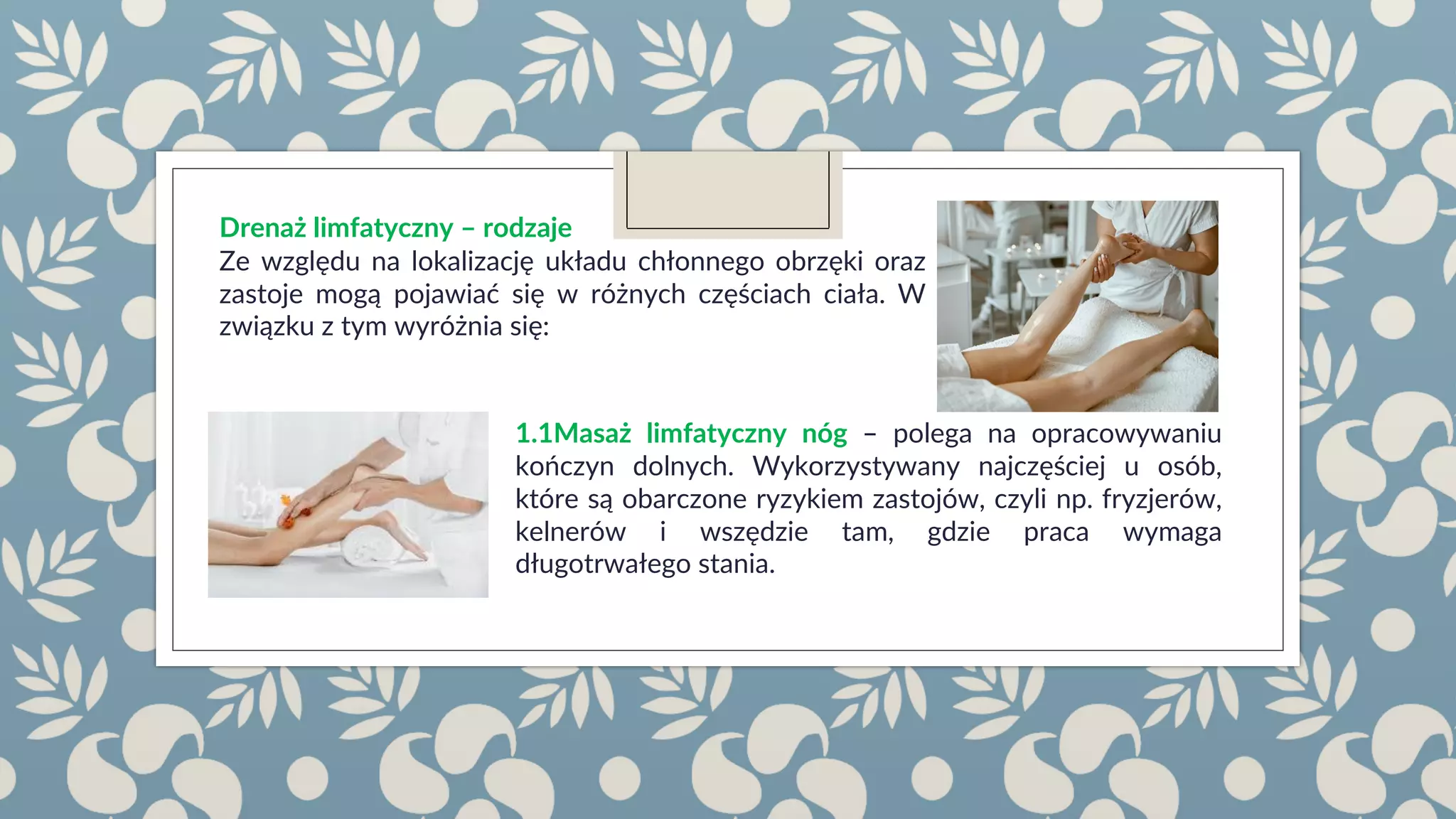 Drenaż limfatyczny – rodzaje
Ze względu na lokalizację układu chłonnego obrzęki oraz zastoje mogą pojawiać się w różnych częściach ciała. W związku z tym wyróżnia się:

1.1Masaż limfatyczny nóg – polega na opracowywaniu kończyn dolnych. Wykorzystywany najczęściej u osób, które są obarczone ryzykiem zastojów, czyli np. fryzjerów, kelnerów i wszędzie tam, gdzie praca wymaga długotrwałego stania.